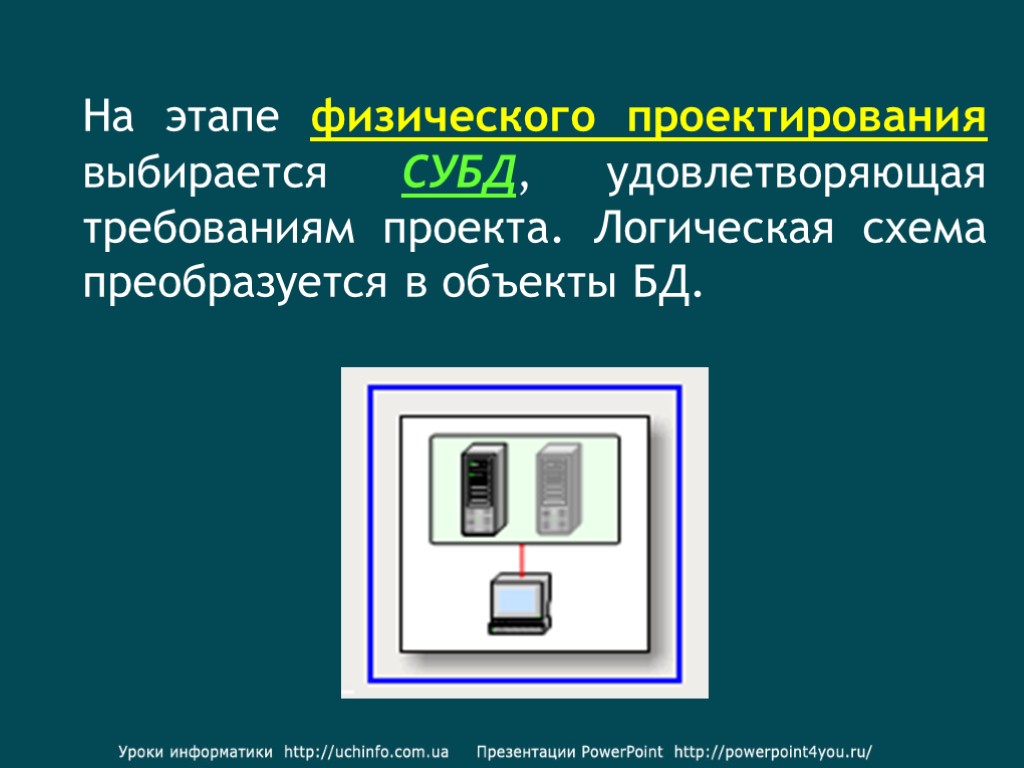 На этапе физического проектирования выбирается СУБД, удовлетворяющая требованиям проекта. Логическая схема преобразуется в объекты БД.

Уроки информатики http://uchinfo.com.ua Презентации PowerPoint http://powerpoint4you.ru/